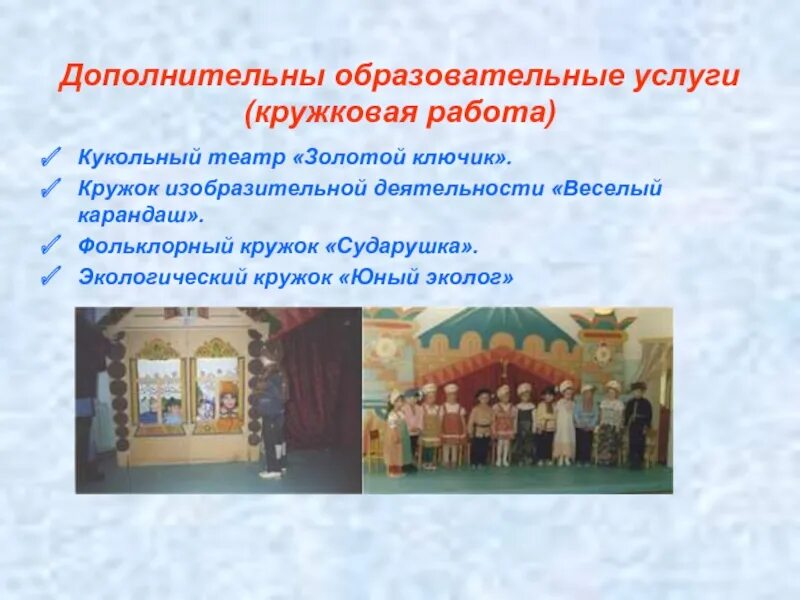 Дополнительны образовательные услуги (кружковая работа)

✓ Кукольный театр «Золотой ключик».
✓ Кружок изобразительной деятельности «Веселый карандаш».
✓ Фольклорный кружок «Сударушка».
✓ Экологический кружок «Юный эколог»